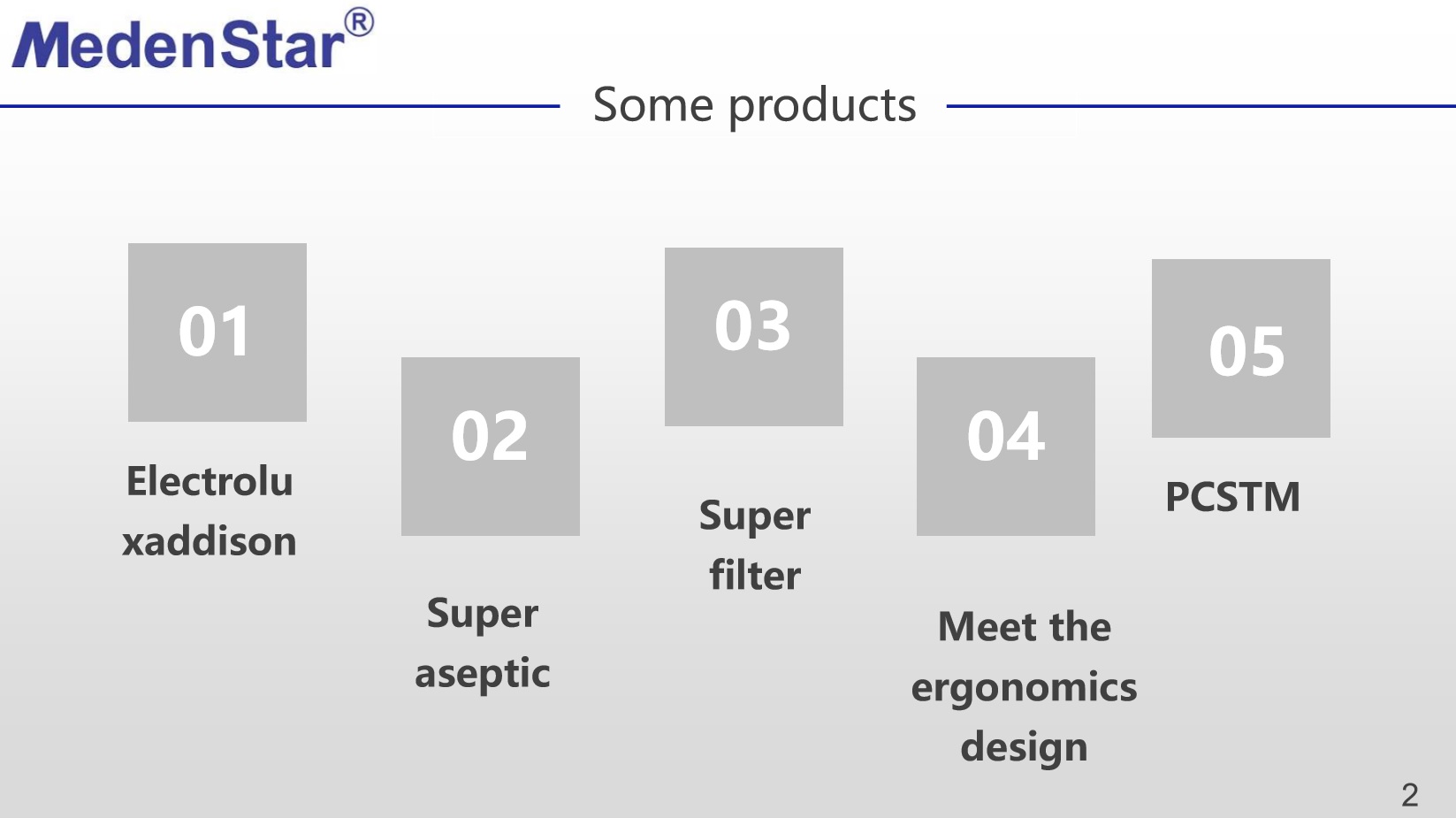 MedenStar®

Some products

01

Electrolu xaddison

02

Super aseptic

03

Super filter

04

Meet the ergonomics design

05

PCSTM

2